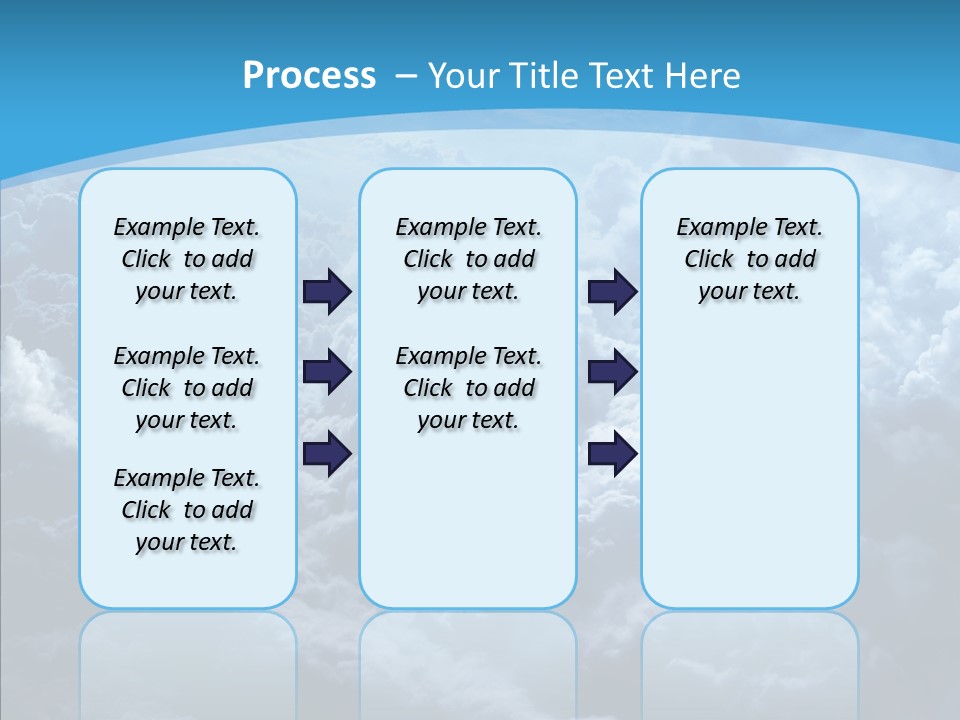 Process – Your Title Text Here

Example Text. Click to add your text.

Example Text. Click to add your text.

Example Text. Click to add your text.

Example Text. Click to add your text.

Example Text. Click to add your text.

Example Text. Click to add your text.